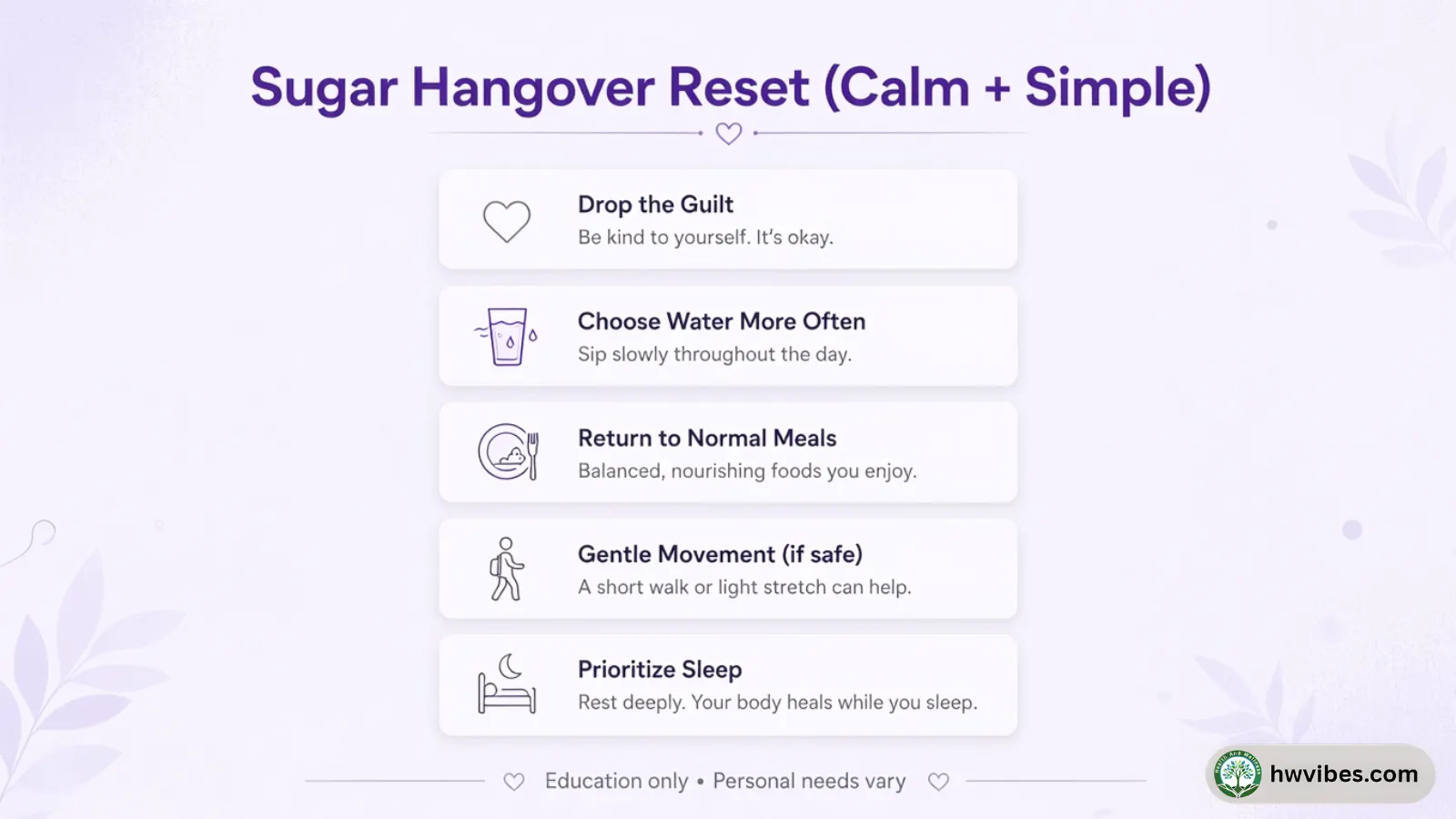 Sugar Hangover Reset (Calm + Simple)

Drop the Guilt
Be kind to yourself. It's okay.

Choose Water More Often
Sip slowly throughout the day.

Return to Normal Meals
Balanced, nourishing foods you enjoy.

Gentle Movement (if safe)
A short walk or light stretch can help.

Prioritize Sleep
Rest deeply. Your body heals while you sleep.

Education only • Personal needs vary

Health And Wellness
hwvibes.com